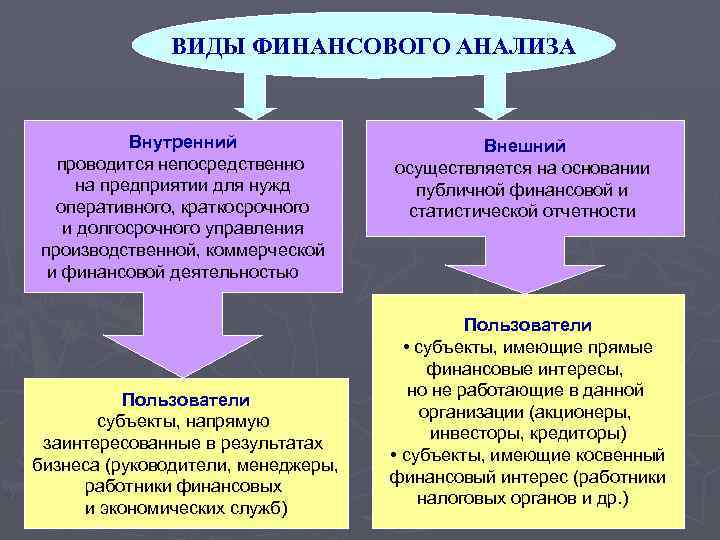 ВИДЫ ФИНАНСОВОГО АНАЛИЗА

Внутренний
проводится непосредственно на предприятии для нужд оперативного, краткосрочного и долгосрочного управления производственной, коммерческой и финансовой деятельностью

Пользователи
субъекты, напрямую заинтересованные в результатах бизнеса (руководители, менеджеры, работники финансовых и экономических служб)

Внешний
осуществляется на основании публичной финансовой и статистической отчетности

Пользователи
• субъекты, имеющие прямые финансовые интересы, но не работающие в данной организации (акционеры, инвесторы, кредиторы)
• субъекты, имеющие косвенный финансовый интерес (работники налоговых органов и др.)